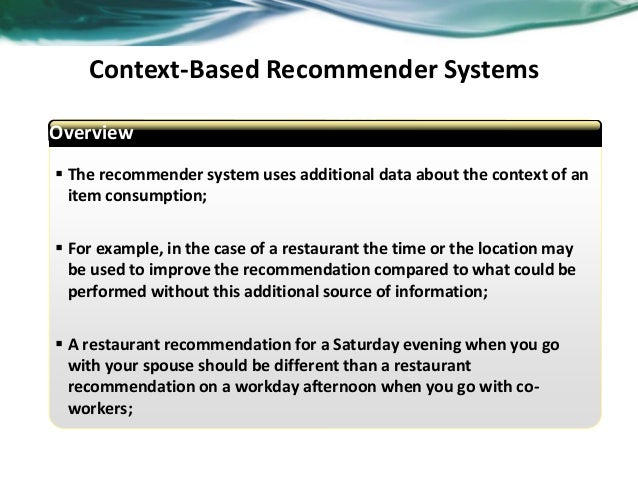 Context-Based Recommender Systems

Overview

▪ The recommender system uses additional data about the context of an item consumption;

▪ For example, in the case of a restaurant the time or the location may be used to improve the recommendation compared to what could be performed without this additional source of information;

▪ A restaurant recommendation for a Saturday evening when you go with your spouse should be different than a restaurant recommendation on a workday afternoon when you go with co-workers;